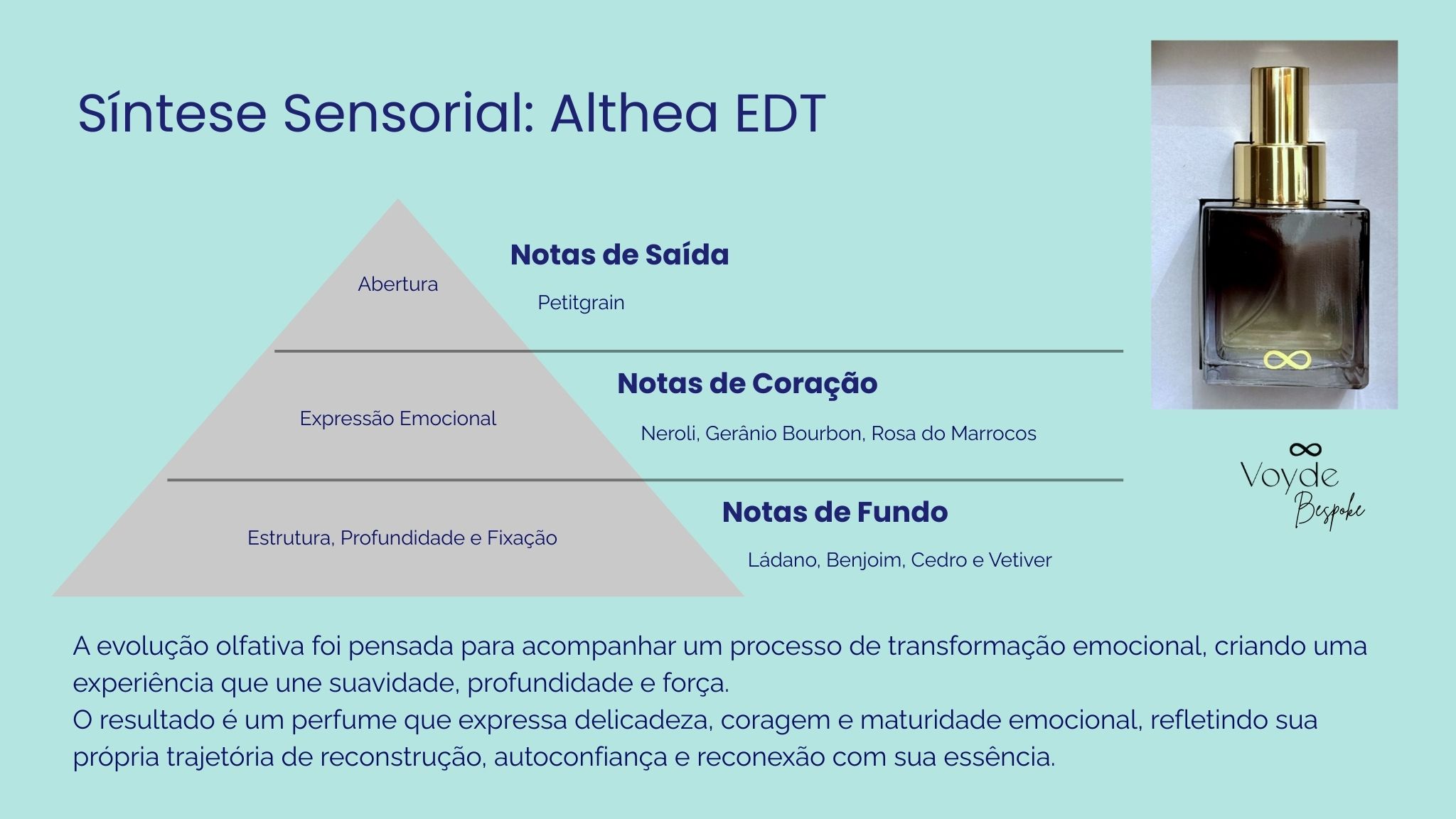 Síntese Sensorial: Althea EDT

Abertura

Notas de Saída

Petitgrain

Expressão Emocional

Notas de Coração

Neroli, Gerânio Bourbon, Rosa do Marrocos

Estrutura, Profundidade e Fixação

Notas de Fundo

Ládano, Benjoim, Cedro e Vetiver

Voyde Bespoke

A evolução olfativa foi pensada para acompanhar um processo de transformação emocional, criando uma experiência que une suavidade, profundidade e força.
O resultado é um perfume que expressa delicadeza, coragem e maturidade emocional, refletindo sua própria trajetória de reconstrução, autoconfiança e reconexão com sua essência.